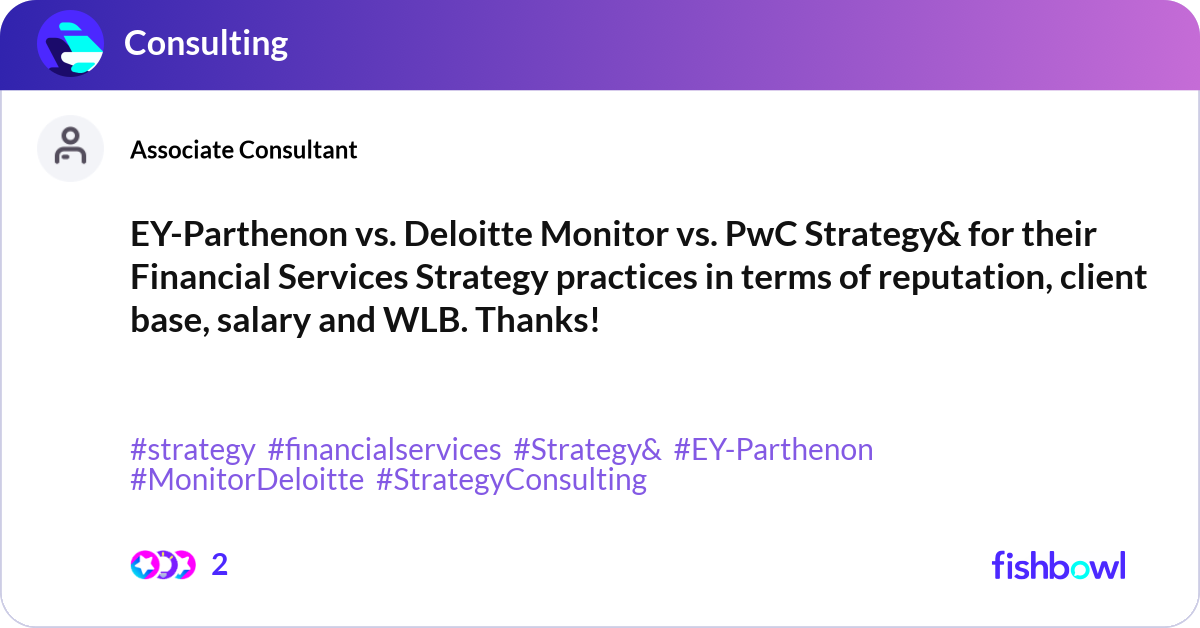 Consulting

Associate Consultant

EY-Parthenon vs. Deloitte Monitor vs. PwC Strategy& for their Financial Services Strategy practices in terms of reputation, client base, salary and WLB. Thanks!

#strategy #financialservices #Strategy& #EY-Parthenon #MonitorDeloitte #StrategyConsulting

2

fishbowl